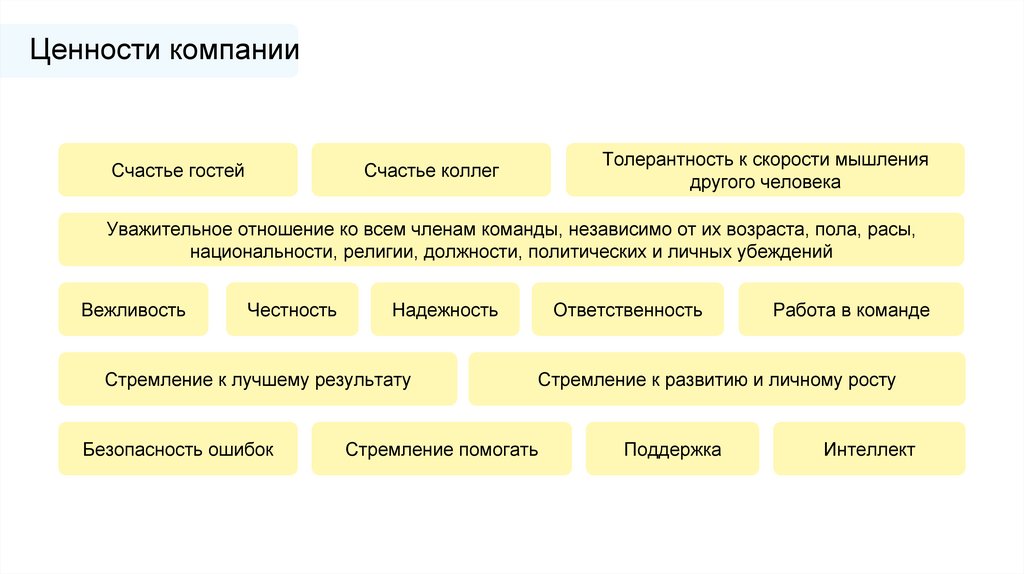 Ценности компании

Счастье гостей

Счастье коллег

Толерантность к скорости мышления другого человека

Уважительное отношение ко всем членам команды, независимо от их возраста, пола, расы, национальности, религии, должности, политических и личных убеждений

Вежливость

Честность

Надежность

Ответственность

Работа в команде

Стремление к лучшему результату

Стремление к развитию и личному росту

Безопасность ошибок

Стремление помогать

Поддержка

Интеллект